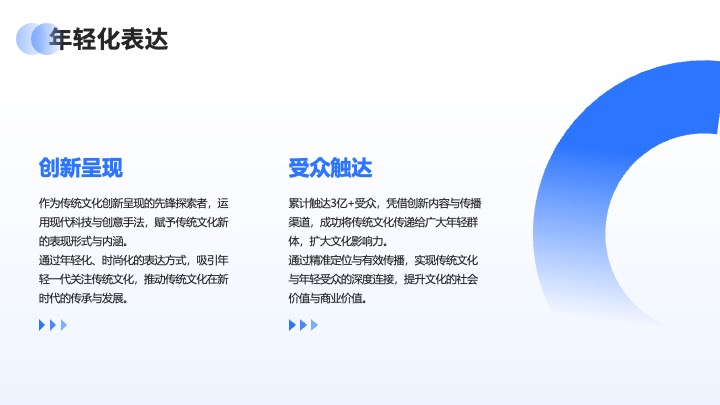 年轻化表达

创新呈现

作为传统文化创新呈现的先锋探索者，运用现代科技与创意手法，赋予传统文化新的表现形式与内涵。
通过年轻化、时尚化的表达方式，吸引年轻一代关注传统文化，推动传统文化在新时代的传承与发展。

受众触达

累计触达3亿+受众，凭借创新内容与传播渠道，成功将传统文化传递给广大年轻群体，扩大文化影响力。
通过精准定位与有效传播，实现传统文化与年轻受众的深度连接，提升文化的社会价值与商业价值。